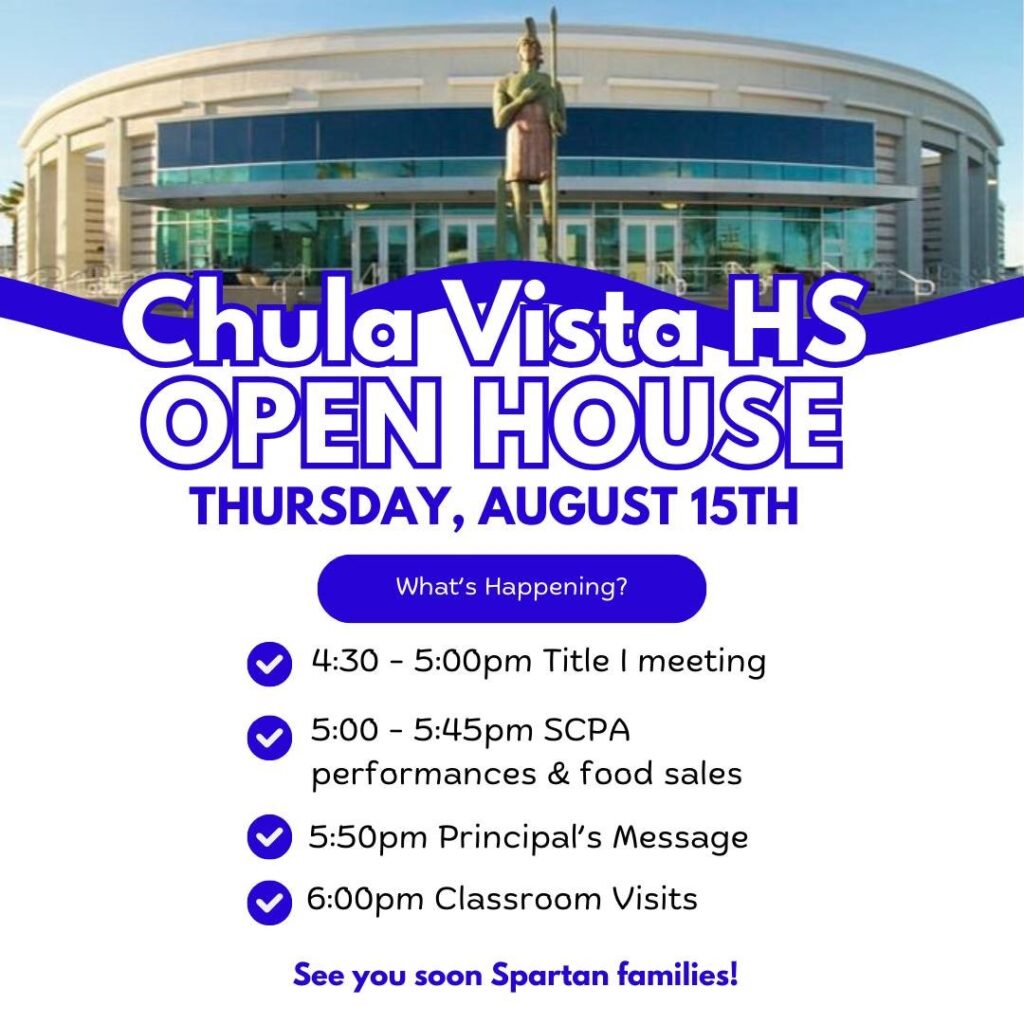 Chula Vista HS
OPEN HOUSE
THURSDAY, AUGUST 15TH

What's Happening?

4:30 - 5:00pm Title I meeting

5:00 - 5:45pm SCPA performances & food sales

5:50pm Principal's Message

6:00pm Classroom Visits

See you soon Spartan families!